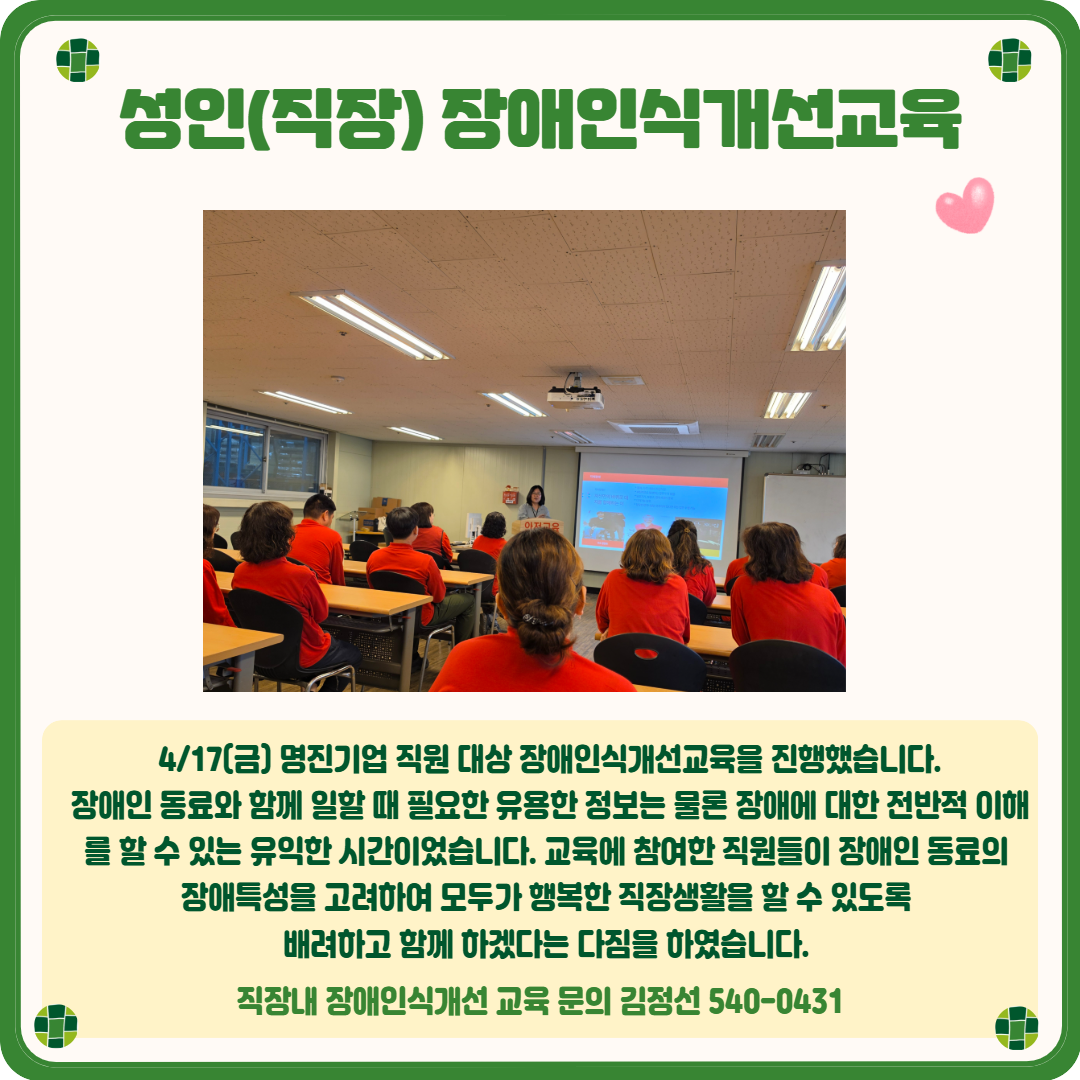 성인(직장) 장애인식개선교육

4/17(금) 명진기업 직원 대상 장애인식개선교육을 진행했습니다. 장애인 동료와 함께 일할 때 필요한 유용한 정보는 물론 장애에 대한 전반적 이해를 할 수 있는 유익한 시간이었습니다. 교육에 참여한 직원들이 장애인 동료의 장애특성을 고려하여 모두가 행복한 직장생활을 할 수 있도록 배려하고 함께 하겠다는 다짐을 하였습니다.

직장내 장애인식개선 교육 문의 김정선 540-0431